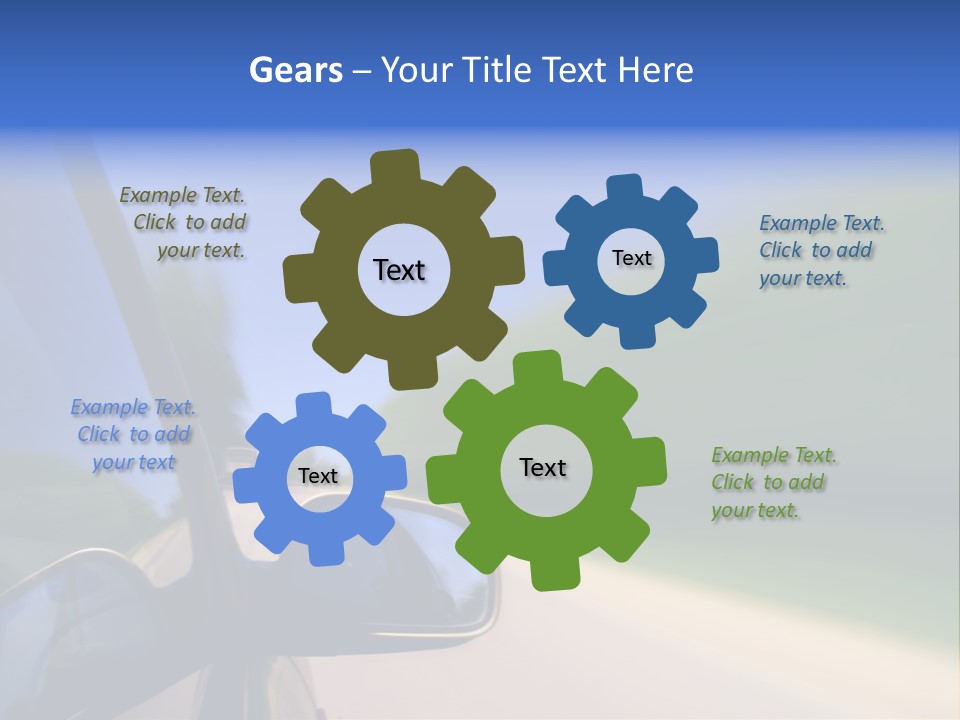 Gears – Your Title Text Here

Example Text. Click to add your text.

Text

Text

Example Text. Click to add your text.

Example Text. Click to add your text

Text

Text

Example Text. Click to add your text.